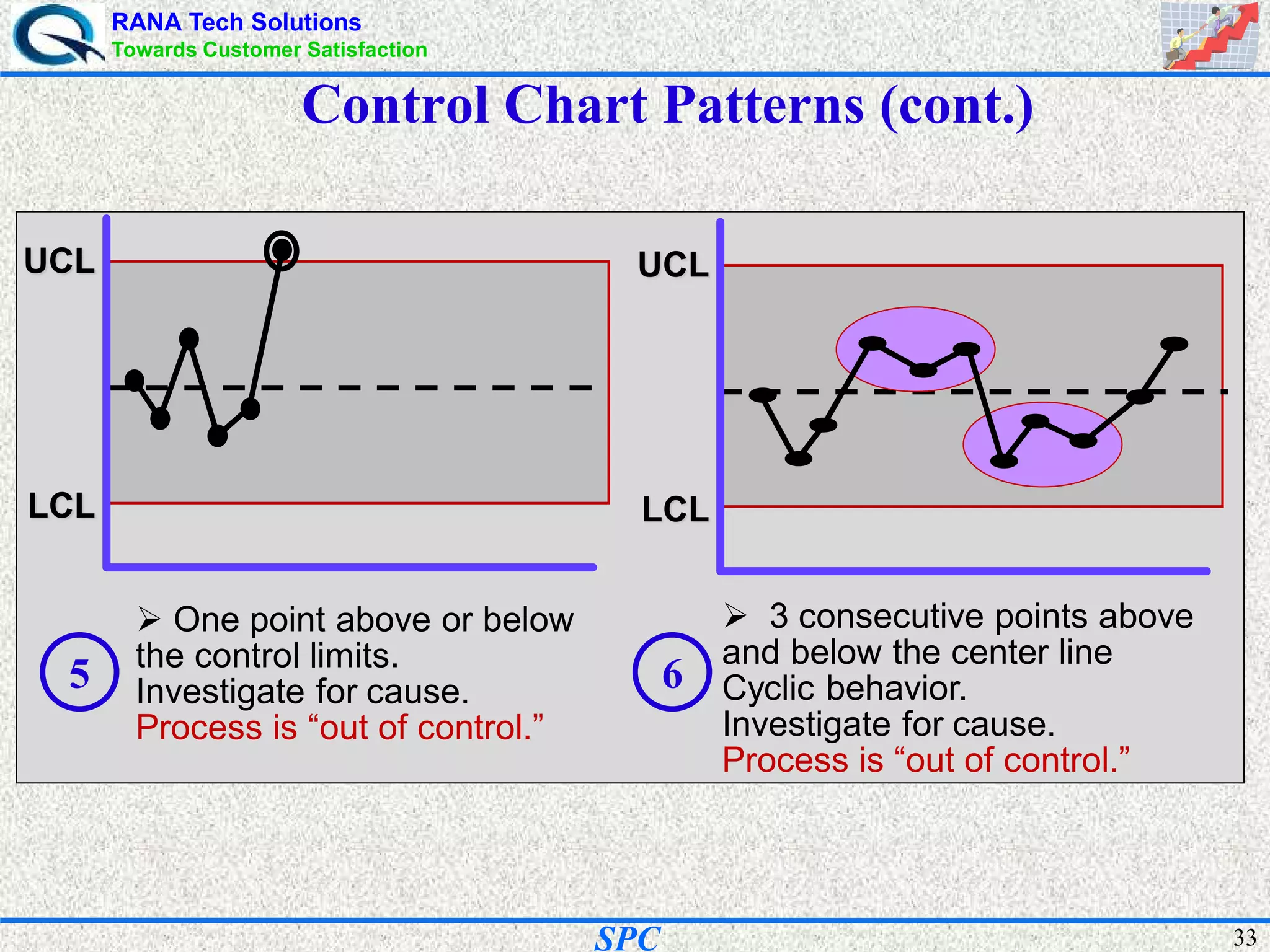 RANA Tech Solutions
Towards Customer Satisfaction

Control Chart Patterns (cont.)

UCL

LCL

UCL

LCL

5

➢ One point above or below the control limits.
Investigate for cause.
Process is “out of control.”

6

➢ 3 consecutive points above and below the center line
Cyclic behavior.
Investigate for cause.
Process is “out of control.”

SPC

33